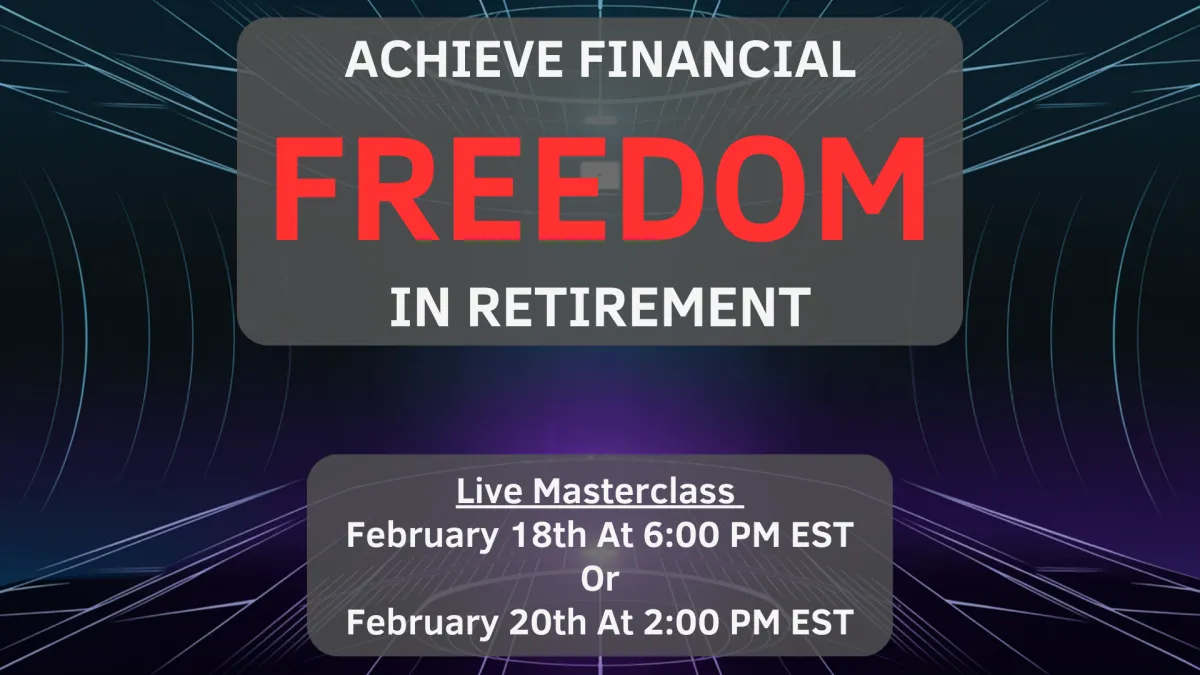 ACHIEVE FINANCIAL
FREEDOM
IN RETIREMENT

Live Masterclass
February 18th At 6:00 PM EST
Or
February 20th At 2:00 PM EST